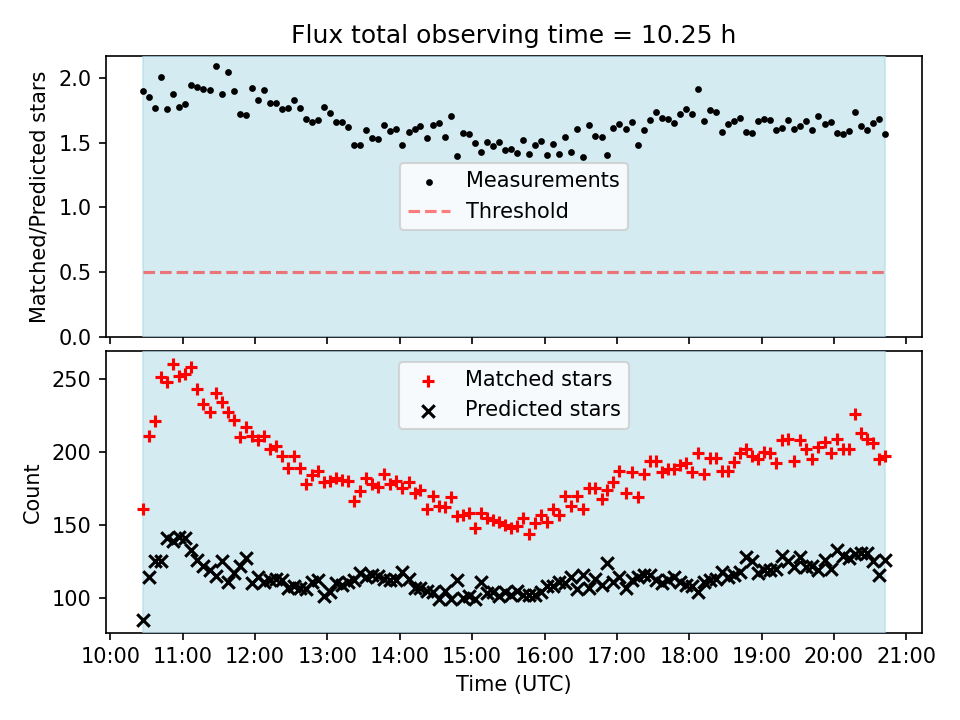 Flux total observing time = 10.25 h

Matched/Predicted stars

2.0
1.5
1.0
0.5
0.0

Measurements
Threshold

Count

250
200
150
100

Matched stars
Predicted stars

10:00 11:00 12:00 13:00 14:00 15:00 16:00 17:00 18:00 19:00 20:00 21:00

Time (UTC)